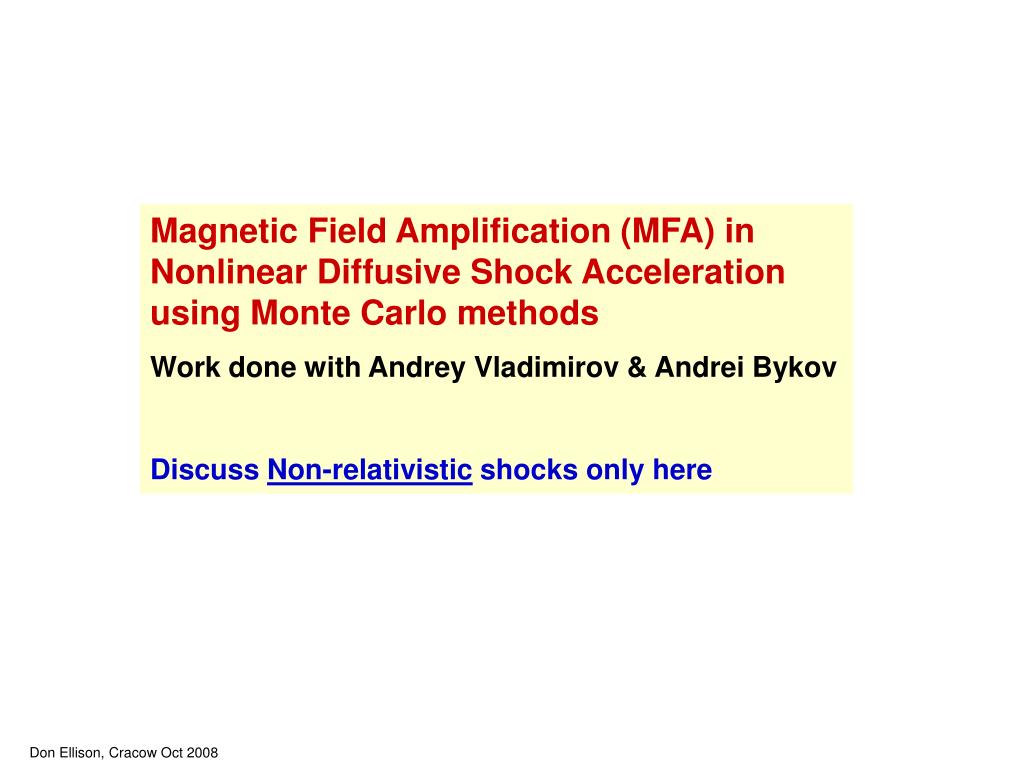 Magnetic Field Amplification (MFA) in Nonlinear Diffusive Shock Acceleration using Monte Carlo methods

Work done with Andrey Vladimirov & Andrei Bykov

Discuss Non-relativistic shocks only here

Don Ellison, Cracow Oct 2008